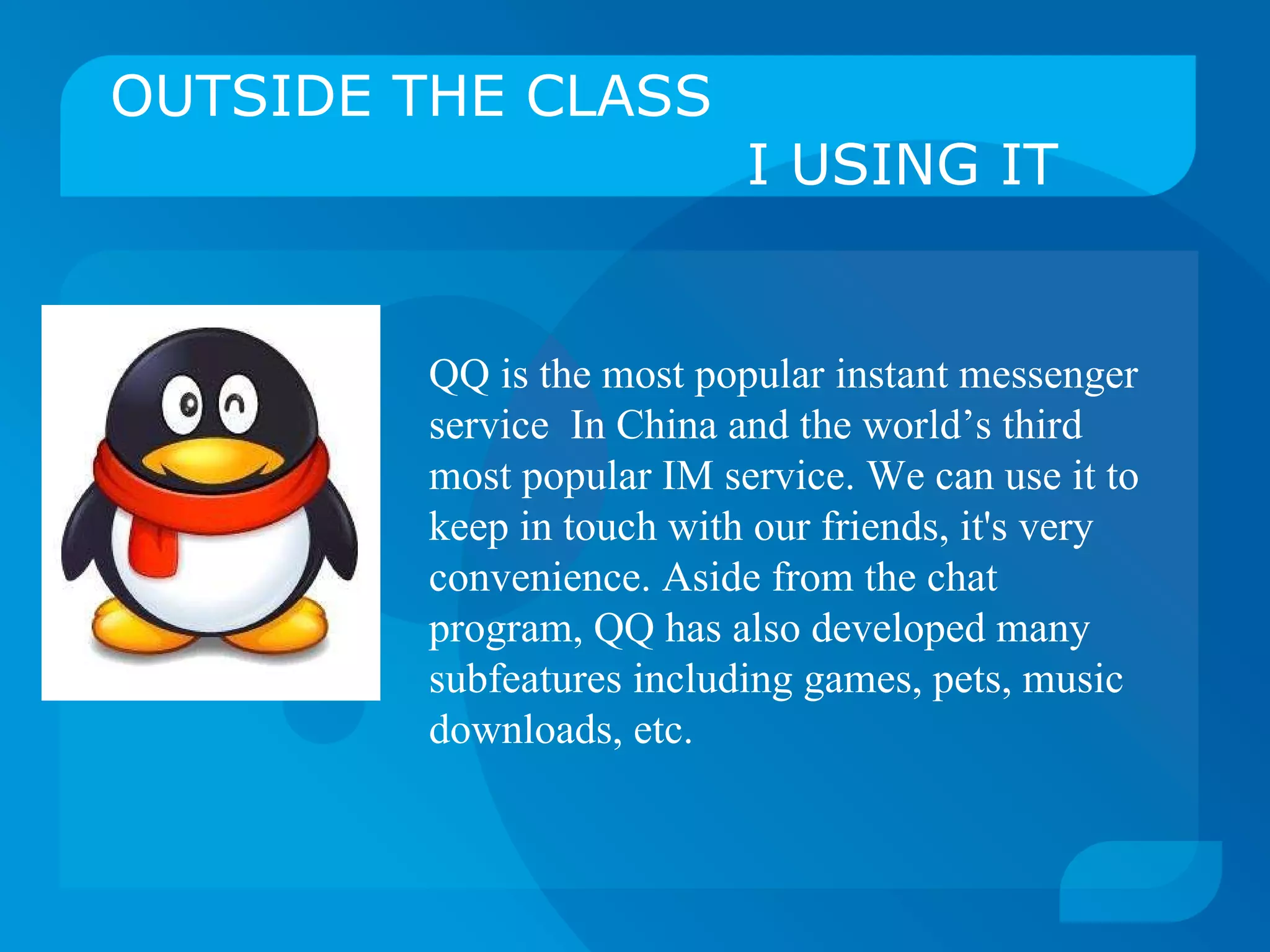 OUTSIDE THE CLASS

I USING IT

QQ is the most popular instant messenger service  In China and the world’s third most popular IM service. We can use it to keep in touch with our friends, it's very convenience. Aside from the chat program, QQ has also developed many subfeatures including games, pets, music downloads, etc.